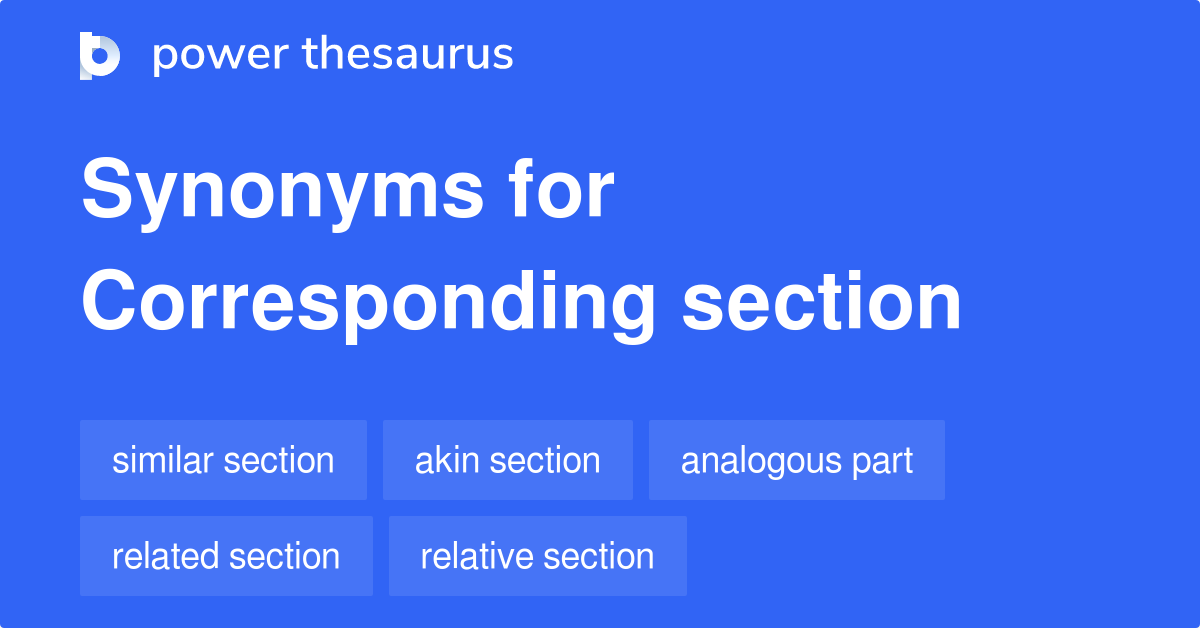 power thesaurus

Synonyms for Corresponding section

similar section
akin section
analogous part
related section
relative section